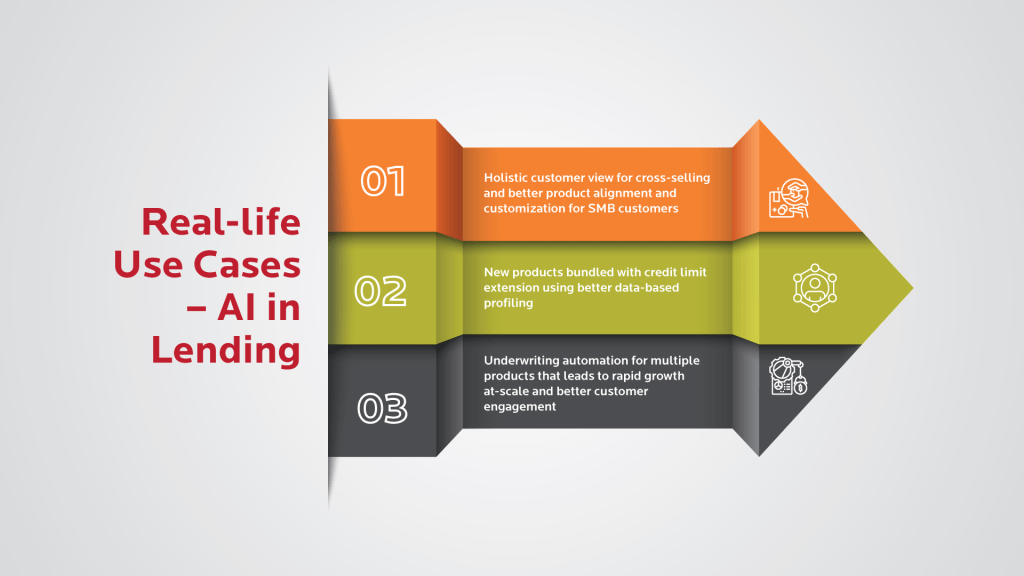 Real-life Use Cases – AI in Lending

01

Holistic customer view for cross-selling and better product alignment and customization for SMB customers

02

New products bundled with credit limit extension using better data-based profiling

03

Underwriting automation for multiple products that leads to rapid growth at-scale and better customer engagement